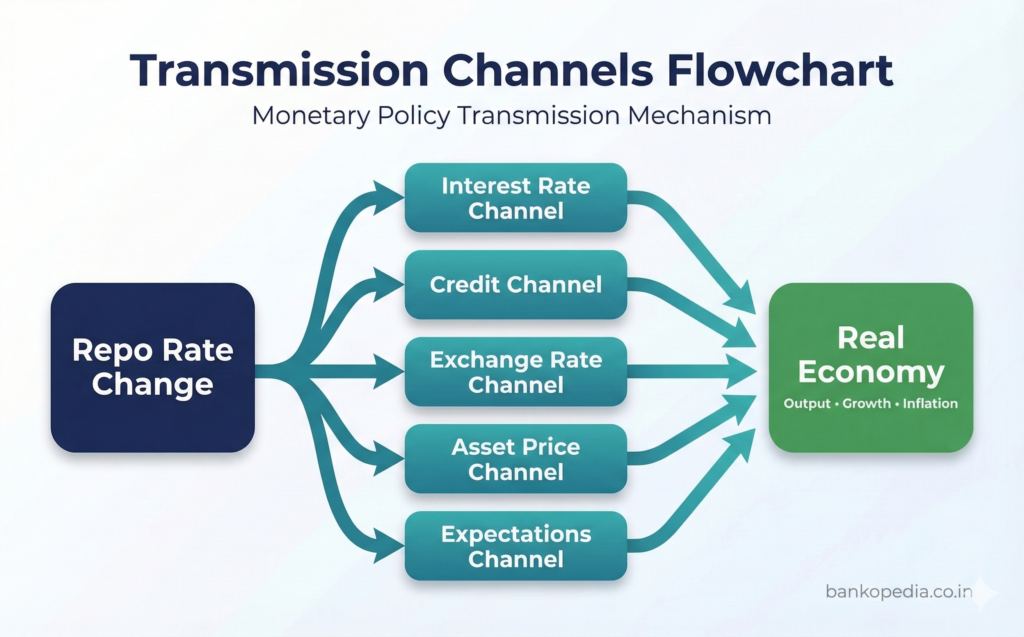 Transmission Channels Flowchart
Monetary Policy Transmission Mechanism

Repo Rate Change

Interest Rate Channel

Credit Channel

Exchange Rate Channel

Asset Price Channel

Expectations Channel

Real Economy
Output • Growth • Inflation

bankopedia.co.in